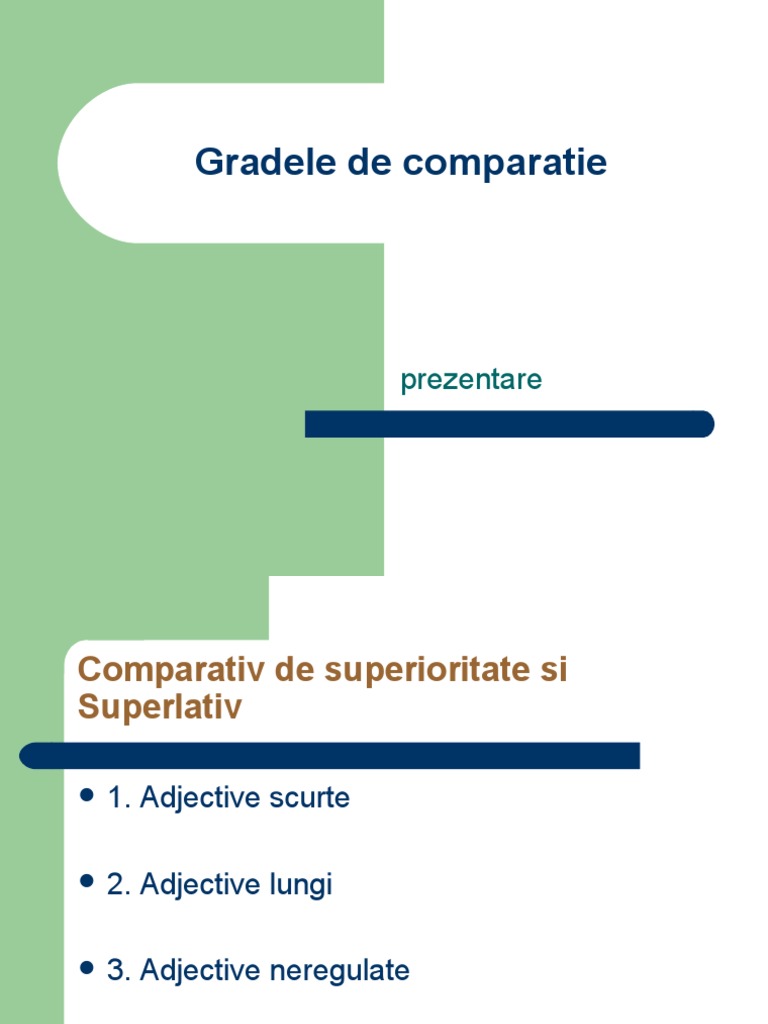 Gradele de comparatie

prezentare

Comparativ de superioritate si Superlativ

- 1. Adjective scurte
- 2. Adjective lungi
- 3. Adjective neregulate